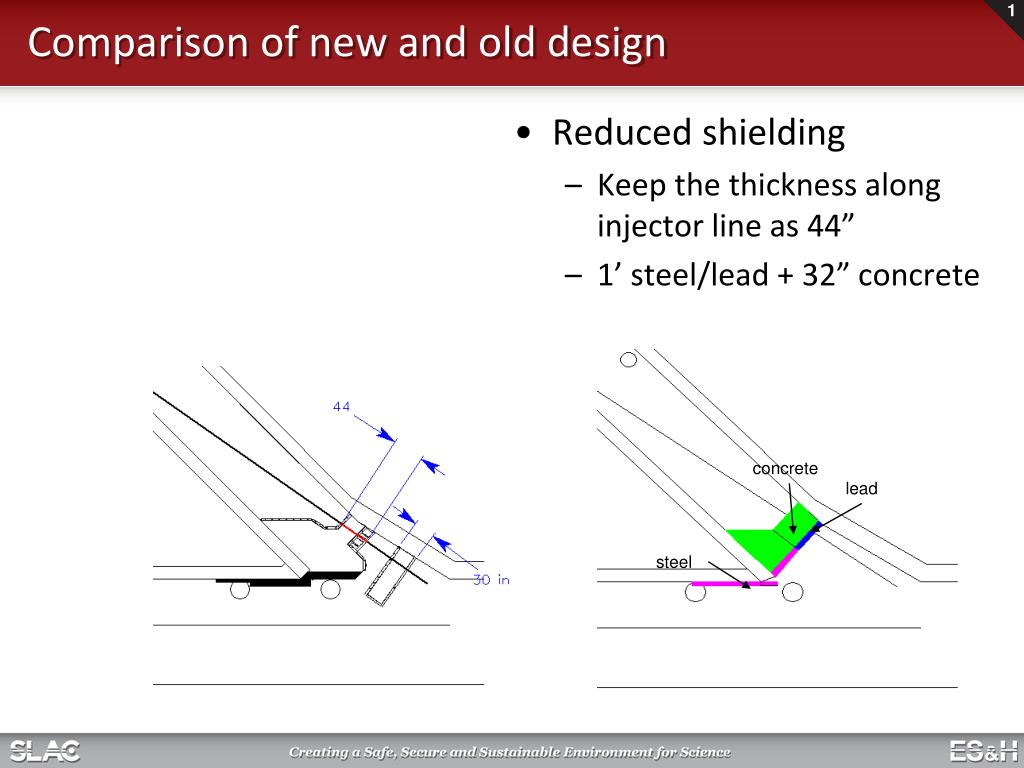 1

Comparison of new and old design

• Reduced shielding
 – Keep the thickness along injector line as 44”
 – 1’ steel/lead + 32” concrete

44

30 in

concrete

lead

steel

SLAC

Creating a Safe, Secure and Sustainable Environment for Science

ES&H